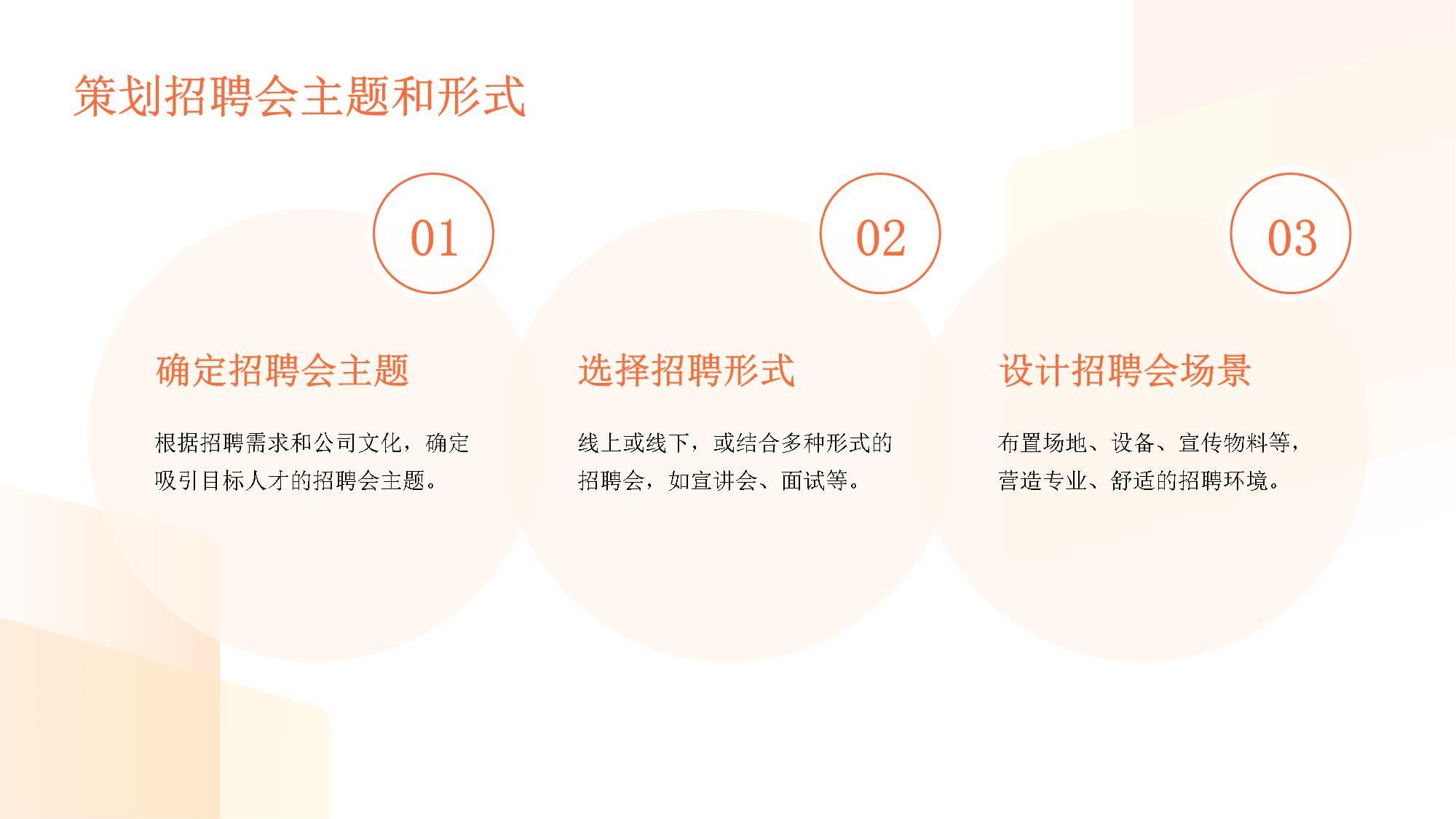 策划招聘会主题和形式

01

确定招聘会主题

根据招聘需求和公司文化，确定吸引目标人才的招聘会主题。

02

选择招聘形式

线上或线下，或结合多种形式的招聘会，如宣讲会、面试等。

03

设计招聘会场景

布置场地、设备、宣传物料等，营造专业、舒适的招聘环境。